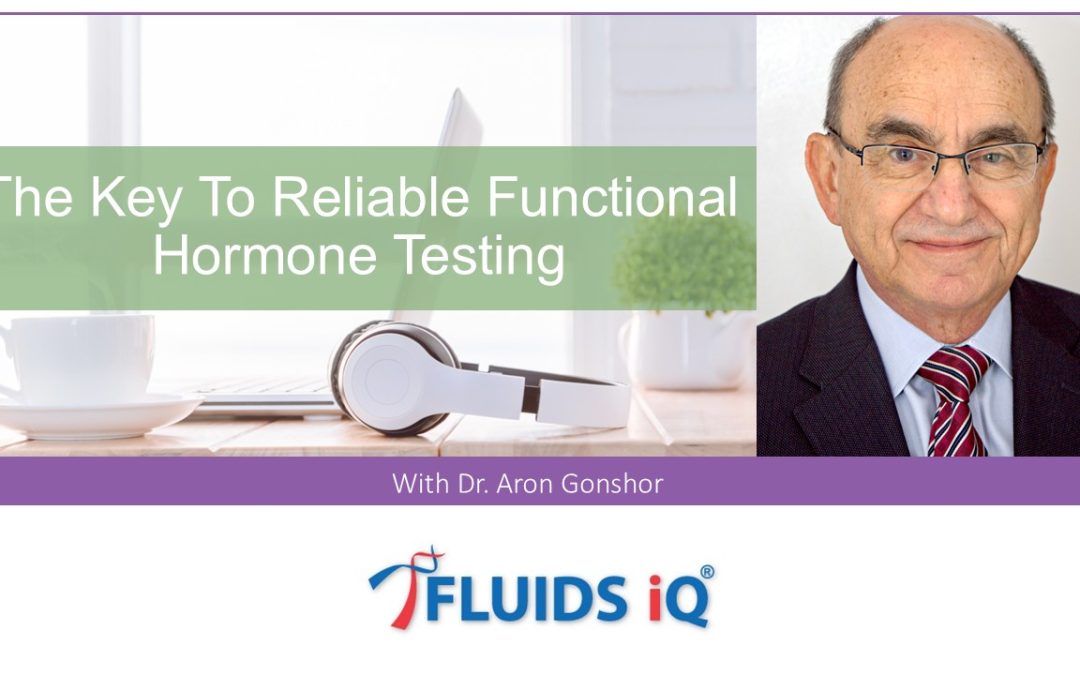 The Key To Reliable Functional Hormone Testing

With Dr. Aron Gonshor

FLUIDS iQ®